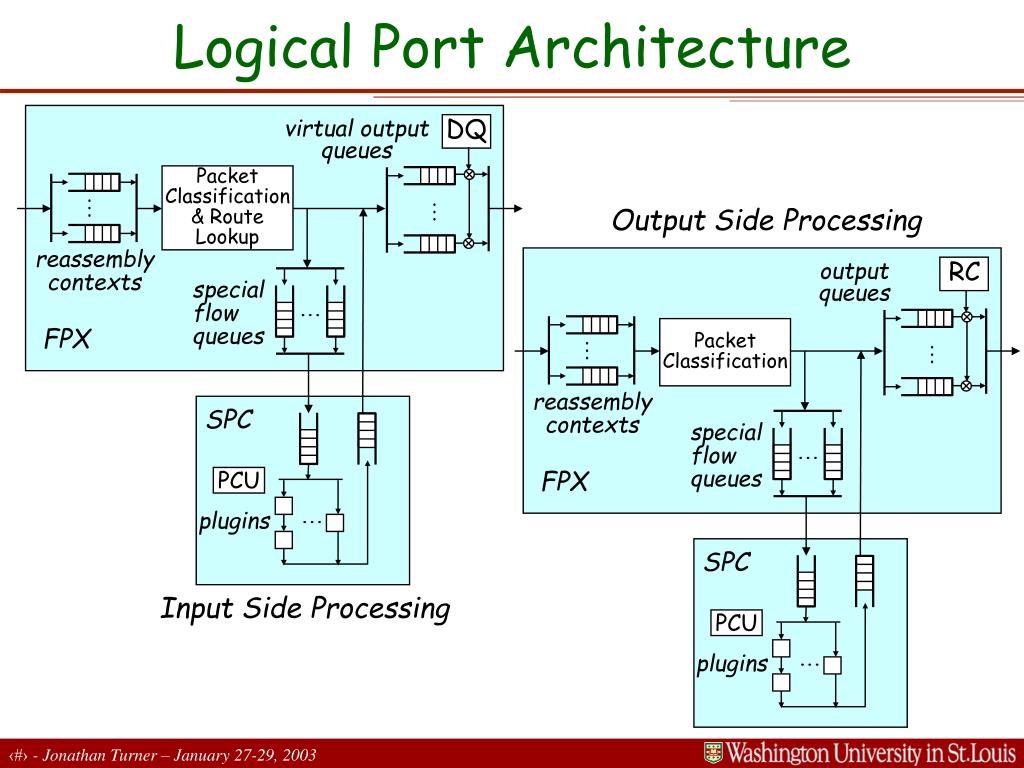 Logical Port Architecture

virtual output queues

DQ

Packet Classification & Route Lookup

reassembly contexts

special flow queues

FPX

SPC

PCU

plugins

Input Side Processing

Output Side Processing

output queues

RC

Packet Classification

reassembly contexts

special flow queues

FPX

SPC

PCU

plugins

‹#› - Jonathan Turner – January 27-29, 2003

Washington University in St.Louis